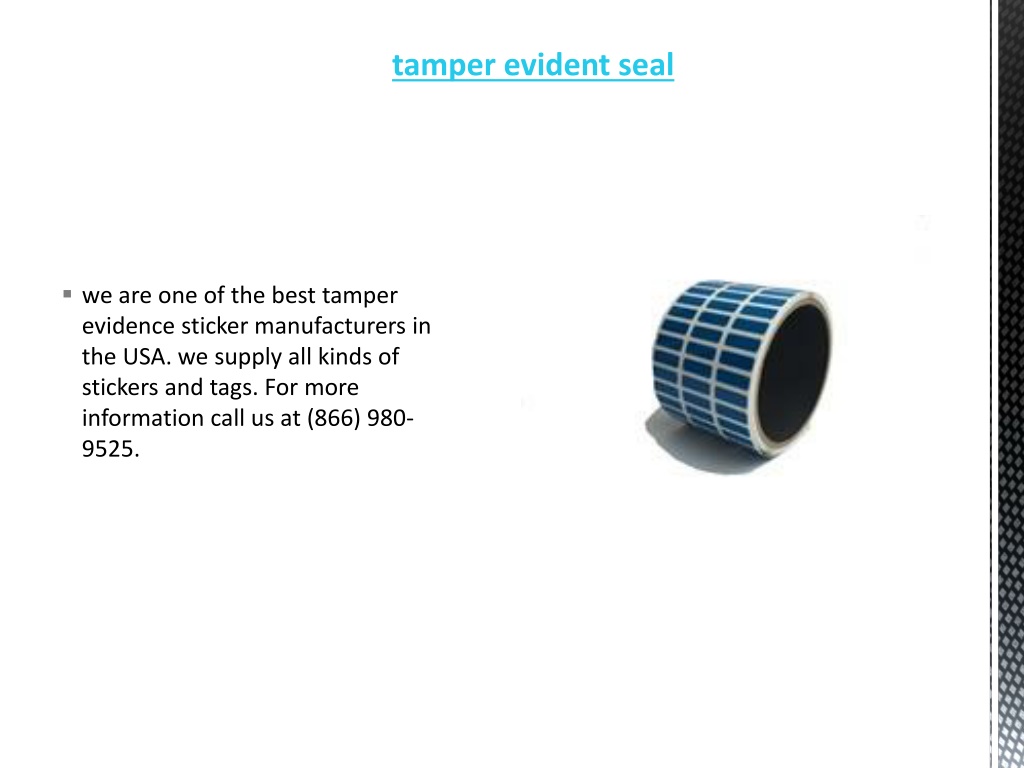 tamper evident seal

▪ we are one of the best tamper evidence sticker manufacturers in the USA. we supply all kinds of stickers and tags. For more information call us at (866) 980-9525.